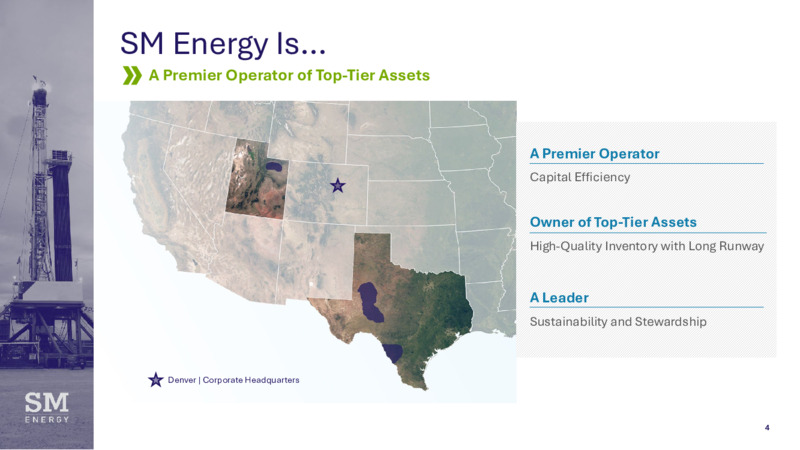 SM Energy Is...

A Premier Operator of Top-Tier Assets

Denver | Corporate Headquarters

A Premier Operator

Capital Efficiency

Owner of Top-Tier Assets

High-Quality Inventory with Long Runway

A Leader

Sustainability and Stewardship

SM ENERGY

4